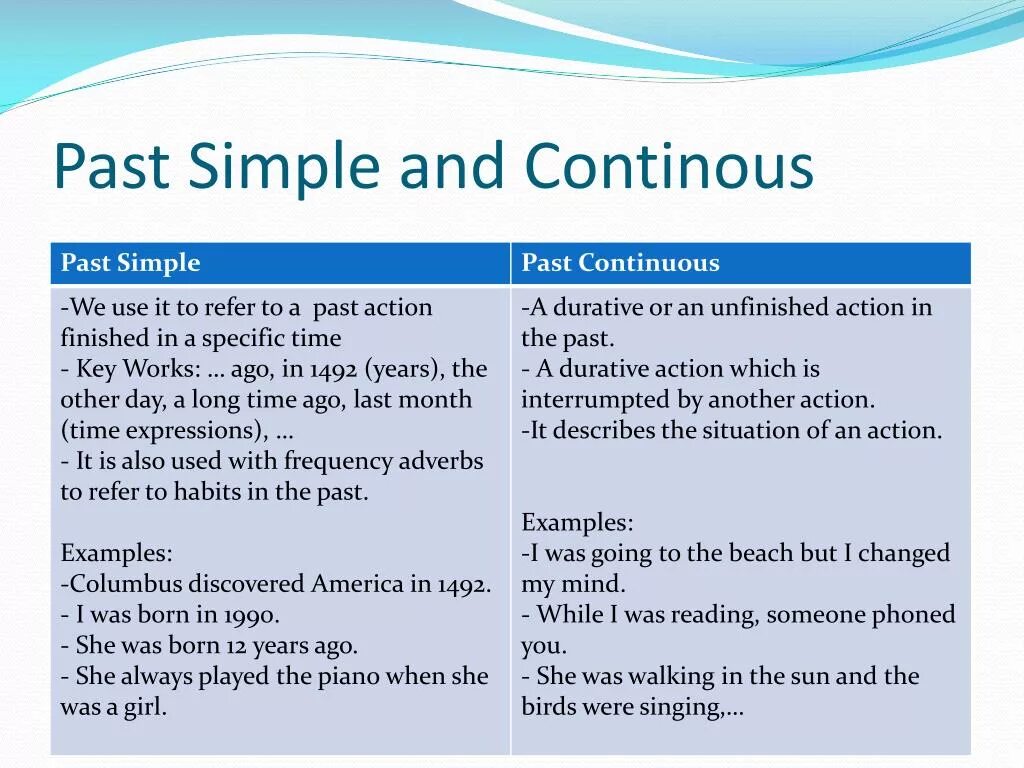 Past Simple and Continous

| Past Simple | Past Continuous |
|---|---|
| -We use it to refer to a past action finished in a specific time<br>- Key Works: … ago, in 1492 (years), the other day, a long time ago, last month (time expressions), …<br>- It is also used with frequency adverbs to refer to habits in the past.<br><br>Examples:<br>-Columbus discovered America in 1492.<br>- I was born in 1990.<br>- She was born 12 years ago.<br>- She always played the piano when she was a girl. | -A durative or an unfinished action in the past.<br>- A durative action which is interrumpted by another action.<br>-It describes the situation of an action.<br><br>Examples:<br>-I was going to the beach but I changed my mind.<br>- While I was reading, someone phoned you.<br>- She was walking in the sun and the birds were singing,… |